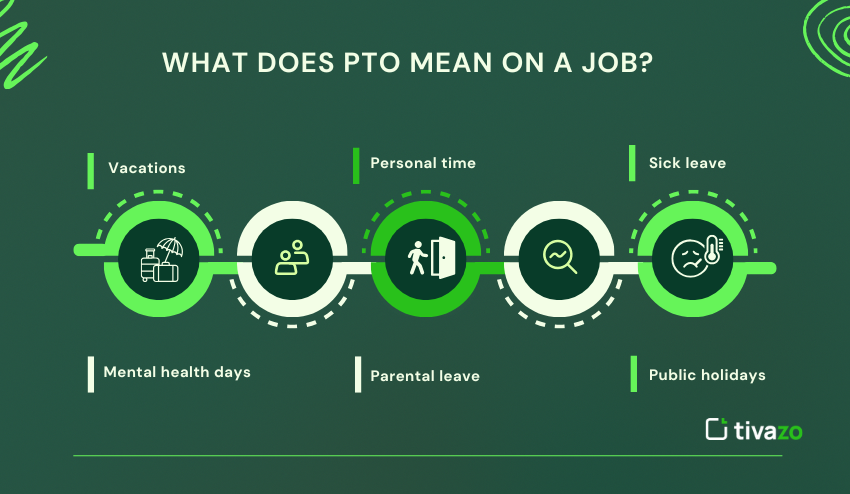 WHAT DOES PTO MEAN ON A JOB?

Vacations

Personal time

Sick leave

Mental health days

Parental leave

Public holidays

tivazo